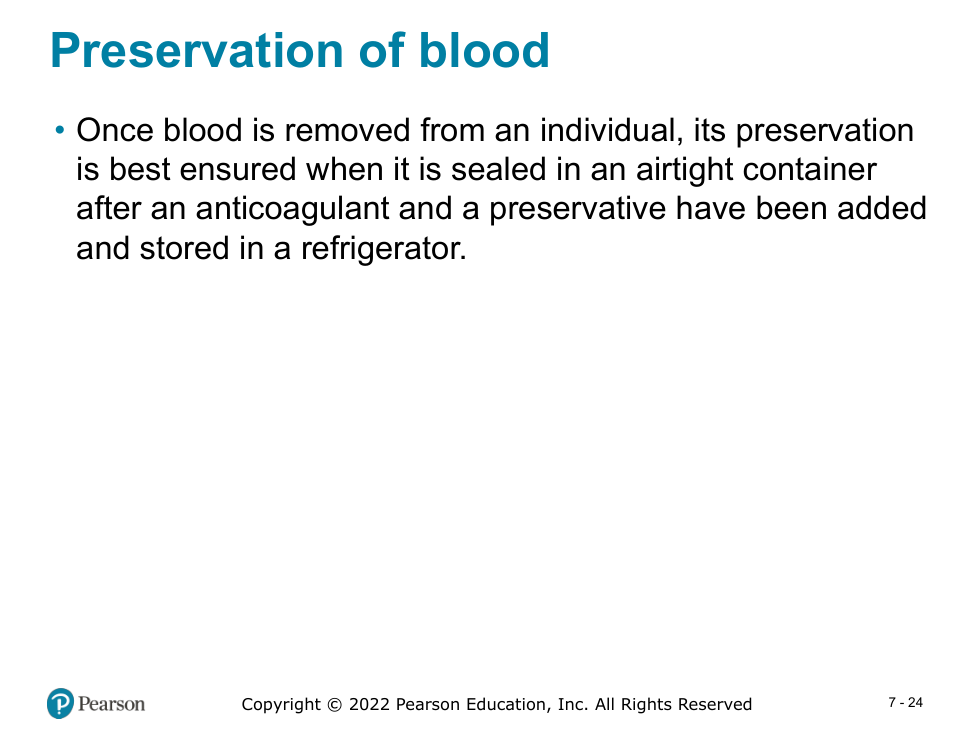 Preservation of blood

• Once blood is removed from an individual, its preservation is best ensured when it is sealed in an airtight container after an anticoagulant and a preservative have been added and stored in a refrigerator.

Pearson

Copyright © 2022 Pearson Education, Inc. All Rights Reserved

7 - 24